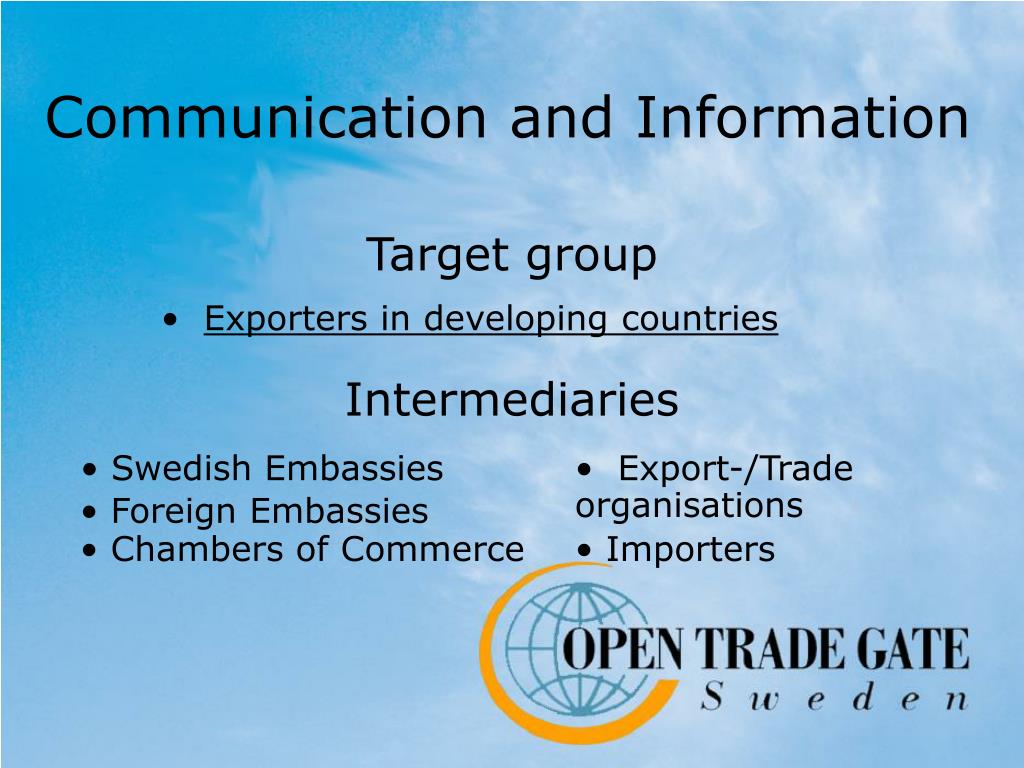 Communication and Information

Target group

• Exporters in developing countries

Intermediaries

• Swedish Embassies
• Foreign Embassies
• Chambers of Commerce

• Export-/Trade organisations
• Importers

OPEN TRADE GATE
Sweden